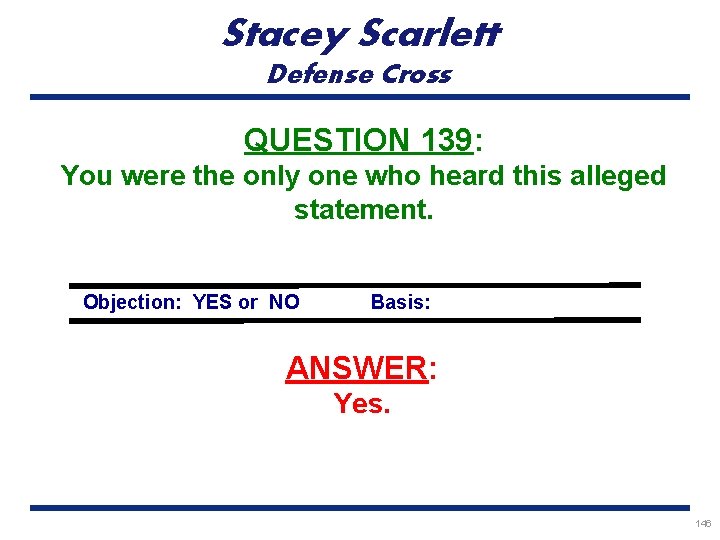 Stacey Scarlett
Defense Cross

QUESTION 139:
You were the only one who heard this alleged statement.

Objection: YES or NO Basis:

ANSWER:
Yes.

146